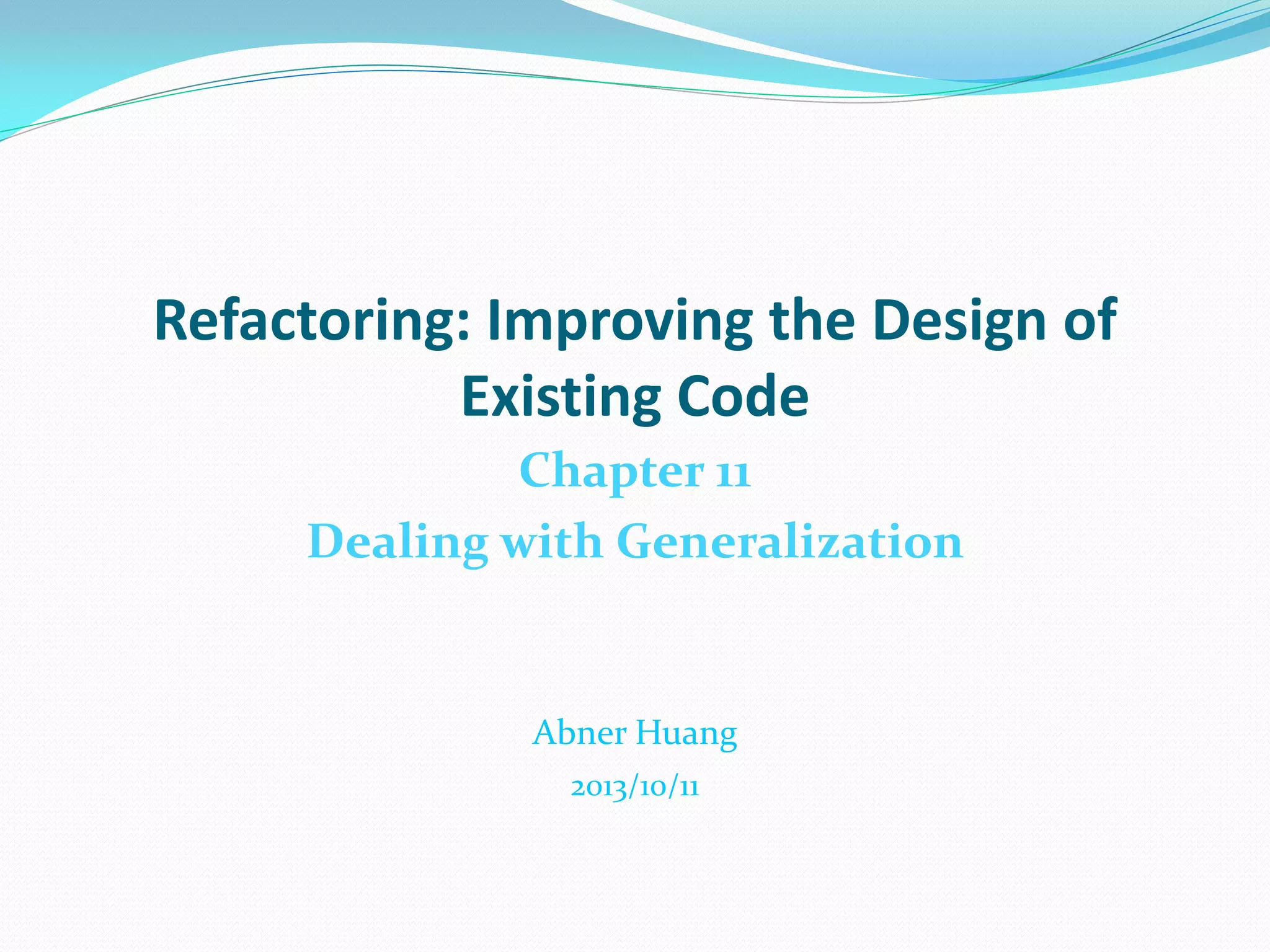 Refactoring: Improving the Design of Existing Code

Chapter 11
Dealing with Generalization

Abner Huang
2013/10/11